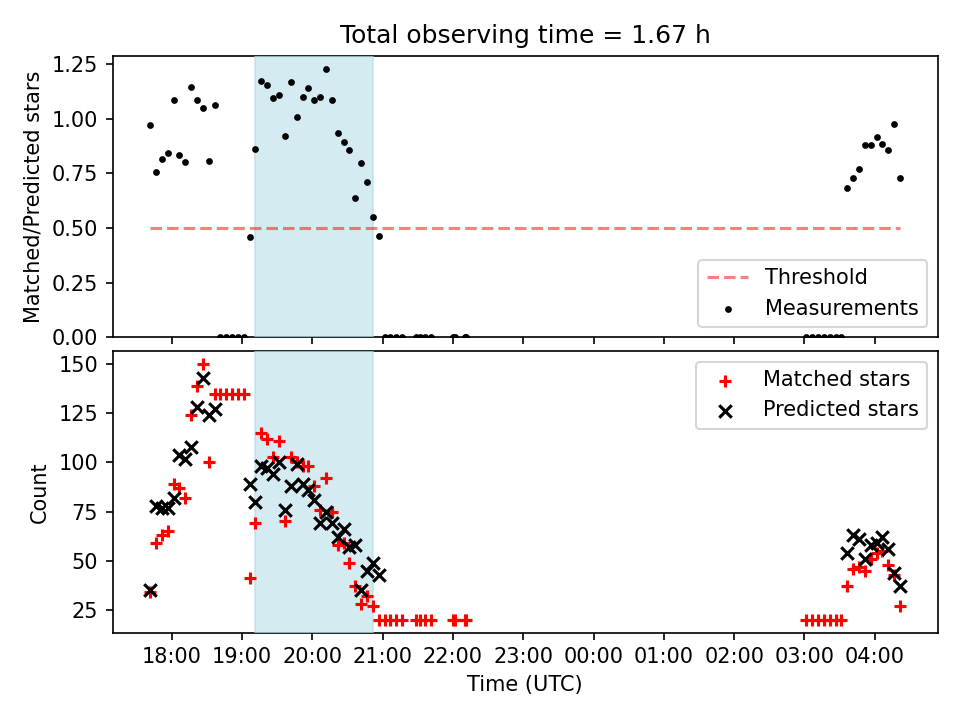 Total observing time = 1.67 h

Matched/Predicted stars

1.25
1.00
0.75
0.50
0.25
0.00

Threshold
Measurements

Count

150
125
100
75
50
25

Matched stars
Predicted stars

18:00 19:00 20:00 21:00 22:00 23:00 00:00 01:00 02:00 03:00 04:00

Time (UTC)